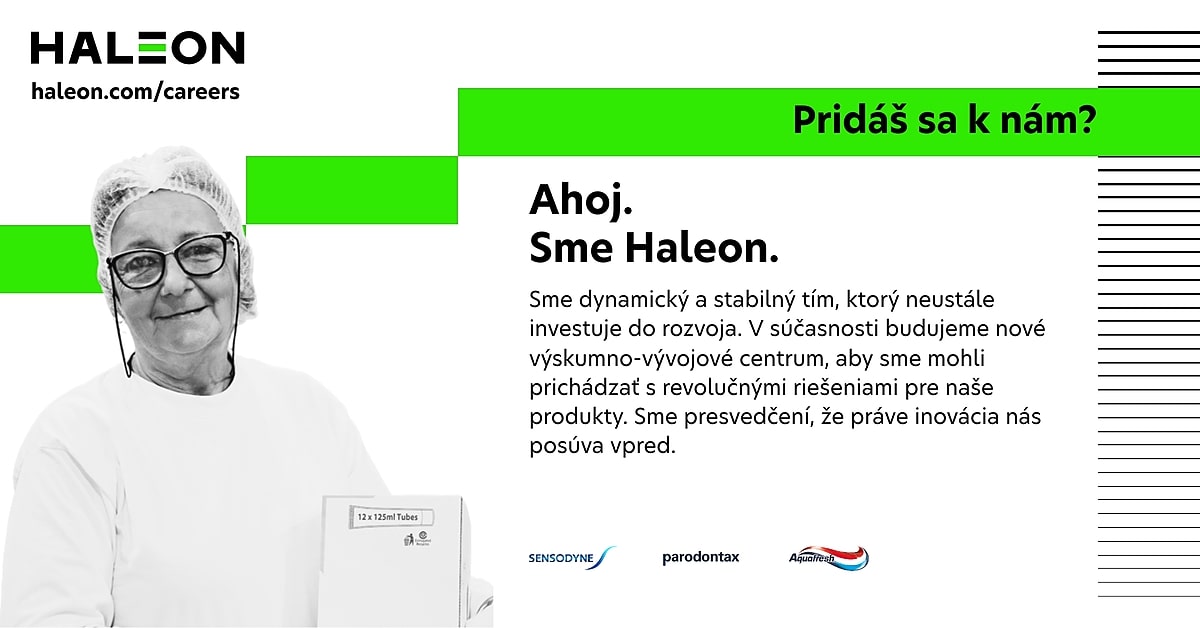 HALEON
haleon.com/careers

Pridáš sa k nám?

Ahoj.
Sme Haleon.

Sme dynamický a stabilný tím, ktorý neustále investuje do rozvoja. V súčasnosti budujeme nové výskumno-vývojové centrum, aby sme mohli prichádzať s revolučnými riešeniami pre naše produkty. Sme presvedčení, že práve inovácia nás posúva vpred.

12 x 125ml Tubes

SENSODYNE parodontax Aquafresh